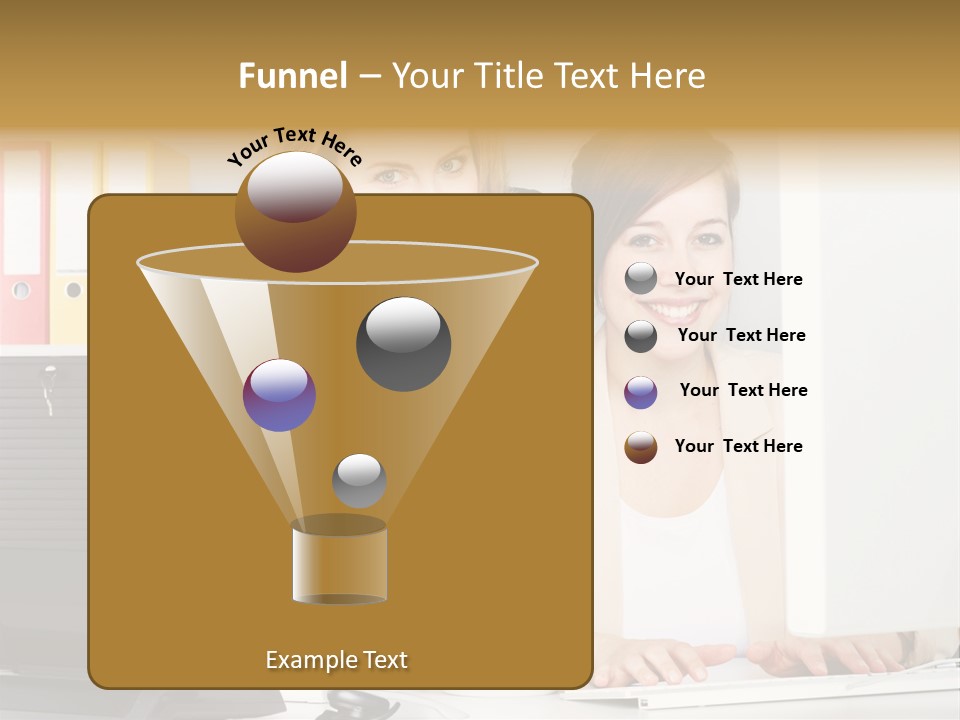 Funnel – Your Title Text Here

Your Text Here

Example Text

Your Text Here

Your Text Here

Your Text Here

Your Text Here